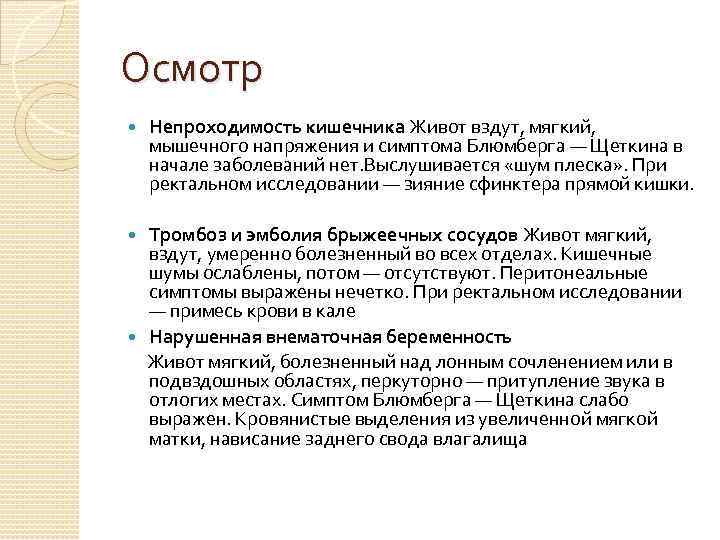 Осмотр

Непроходимость кишечника Живот вздут, мягкий, мышечного напряжения и симптома Блюмберга — Щеткина в начале заболеваний нет.Выслушивается «шум плеска». При ректальном исследовании — зияние сфинктера прямой кишки.

Тромбоз и эмболия брыжеечных сосудов Живот мягкий, вздут, умеренно болезненный во всех отделах. Кишечные шумы ослаблены, потом — отсутствуют. Перитонеальные симптомы выражены нечетко. При ректальном исследовании — примесь крови в кале

Нарушенная внематочная беременность

Живот мягкий, болезненный над лонным сочленением или в подвздошных областях, перкуторно — притупление звука в отлогих местах. Симптом Блюмберга — Щеткина слабо выражен. Кровянистые выделения из увеличенной мягкой матки, нависание заднего свода влагалища